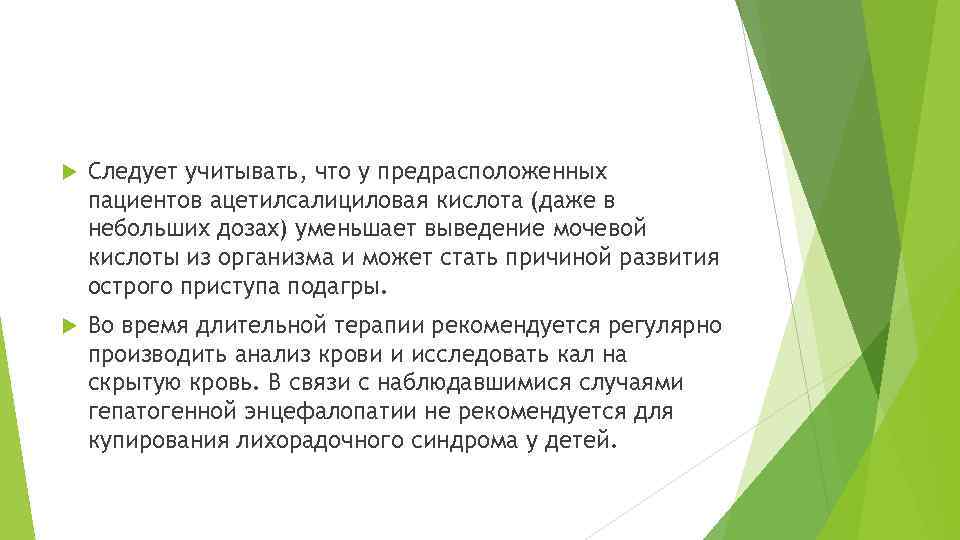 Следует учитывать, что у предрасположенных пациентов ацетилсалициловая кислота (даже в небольших дозах) уменьшает выведение мочевой кислоты из организма и может стать причиной развития острого приступа подагры.

Во время длительной терапии рекомендуется регулярно производить анализ крови и исследовать кал на скрытую кровь. В связи с наблюдавшимися случаями гепатогенной энцефалопатии не рекомендуется для купирования лихорадочного синдрома у детей.